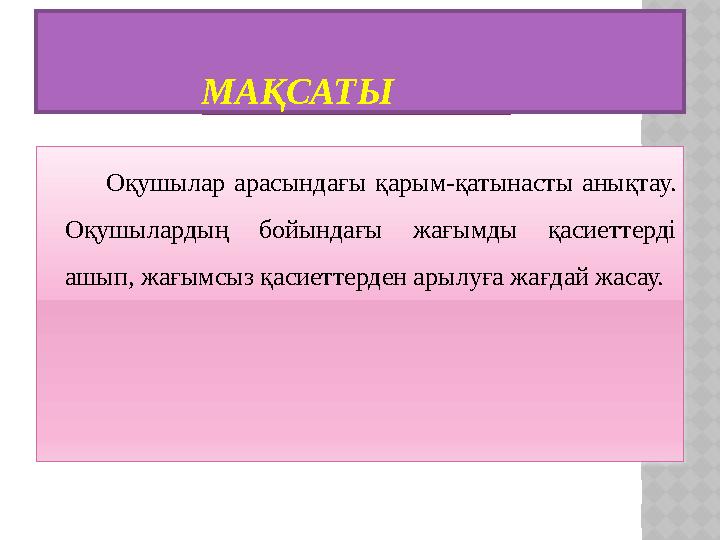 МАҚСАТЫ

Оқушылар арасындағы қарым-қатынасты анықтау. Оқушылардың бойындағы жағымды қасиеттерді ашып, жағымсыз қасиеттерден арылуға жағдай жасау.